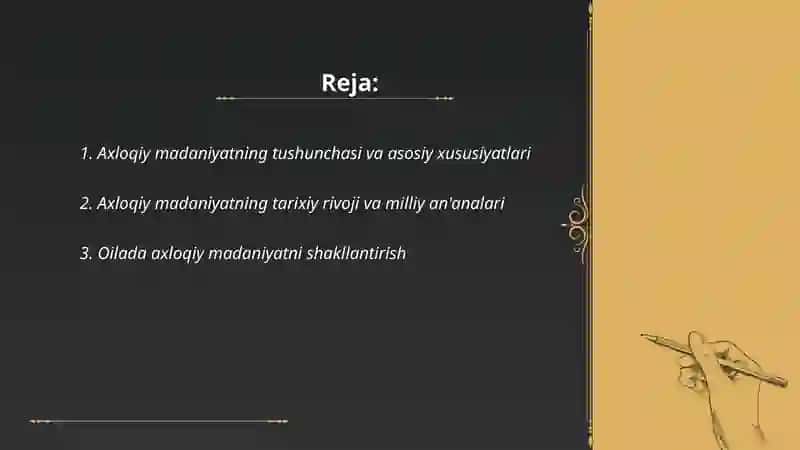 Reja:

1. Axloqiy madaniyatning tushunchasi va asosiy xususiyatlari

2. Axloqiy madaniyatning tarixiy rivoji va milliy an'analari

3. Oilada axloqiy madaniyatni shakllantirish